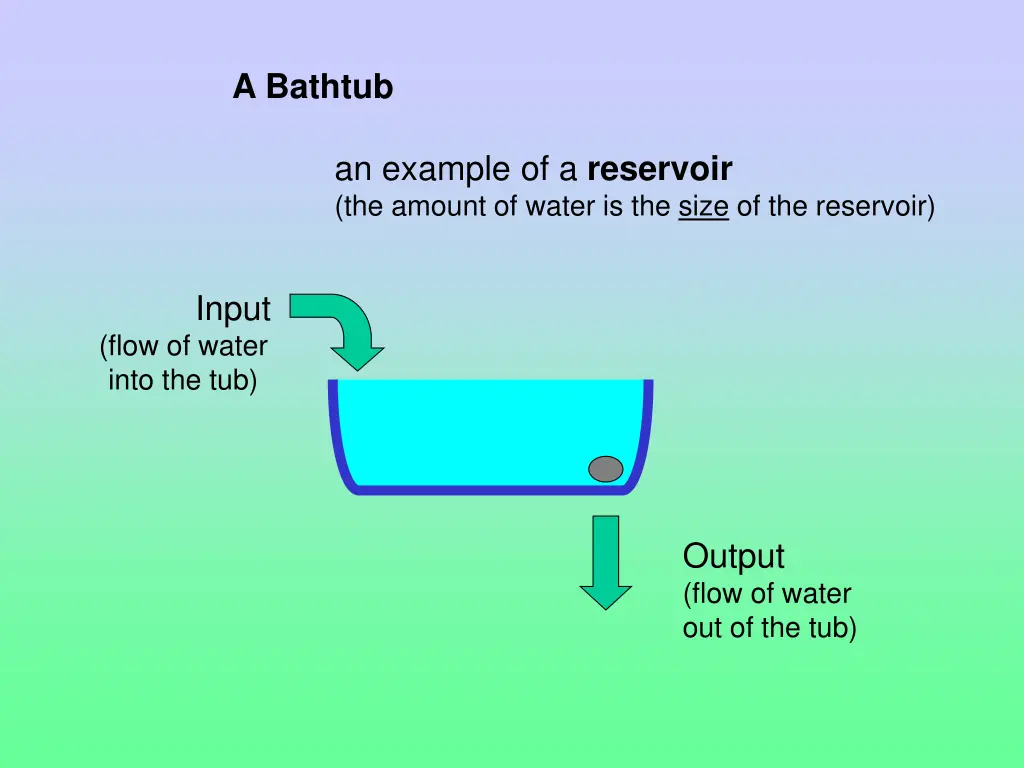 A Bathtub

an example of a reservoir
(the amount of water is the size of the reservoir)

Input
(flow of water into the tub)

Output
(flow of water out of the tub)